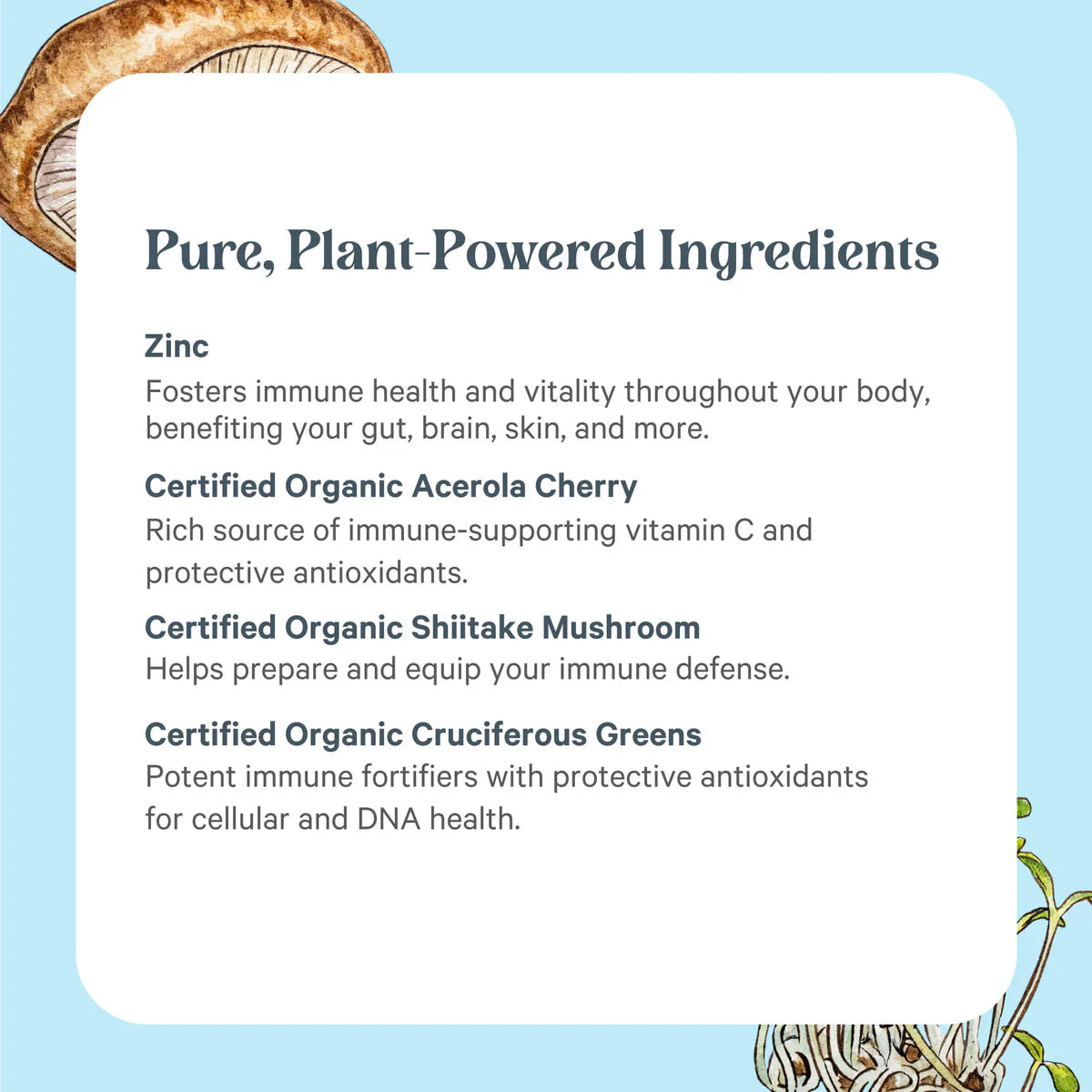 Pure, Plant-Powered Ingredients

Zinc
Fosters immune health and vitality throughout your body, benefiting your gut, brain, skin, and more.

Certified Organic Acerola Cherry
Rich source of immune-supporting vitamin C and protective antioxidants.

Certified Organic Shiitake Mushroom
Helps prepare and equip your immune defense.

Certified Organic Cruciferous Greens
Potent immune fortifiers with protective antioxidants for cellular and DNA health.